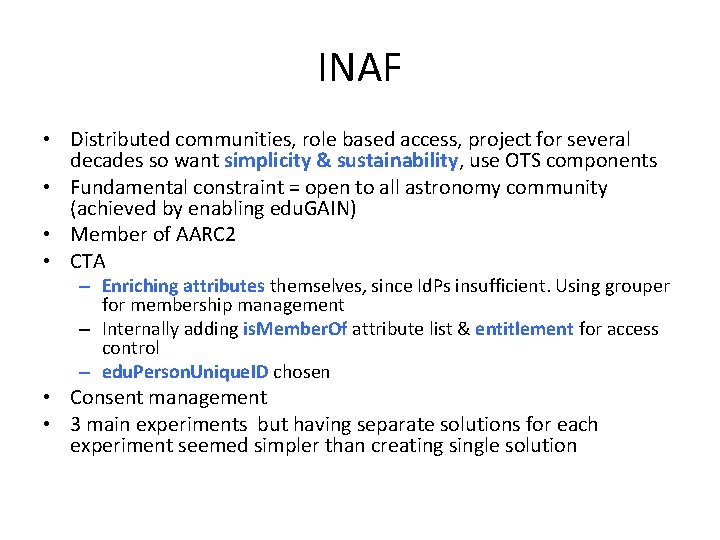 INAF

• Distributed communities, role based access, project for several decades so want simplicity & sustainability, use OTS components
• Fundamental constraint = open to all astronomy community (achieved by enabling eduGAIN)
• Member of AARC2
• CTA
– Enriching attributes themselves, since IdPs insufficient. Using grouper for membership management
– Internally adding isMemberOf attribute list & entitlement for access control
– eduPersonUniqueID chosen
• Consent management
• 3 main experiments but having separate solutions for each experiment seemed simpler than creating single solution